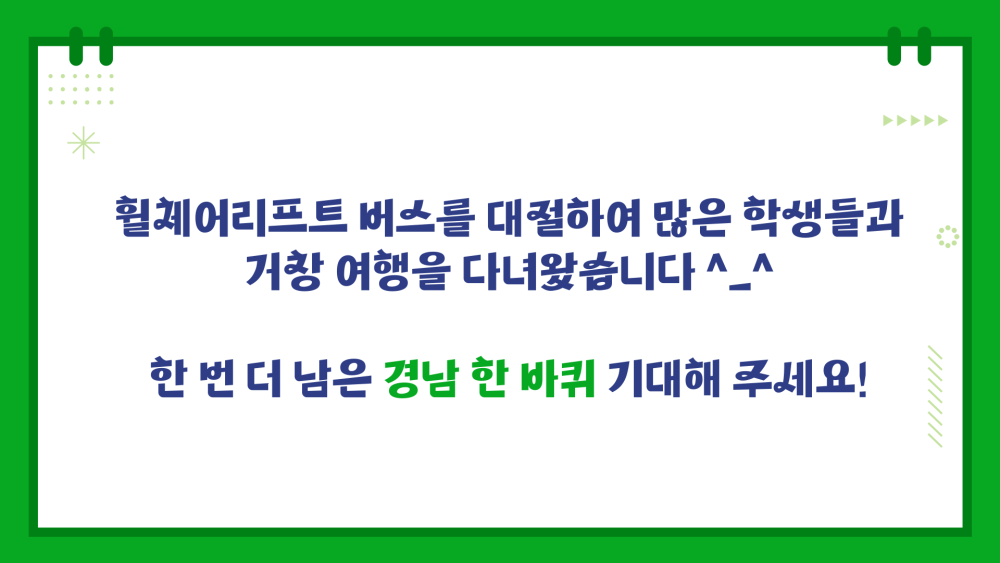 휠체어리프트 버스를 대절하여 많은 학생들과 거창 여행을 다녀왔습니다 ^_^

한 번 더 남은 경남 한 바퀴 기대해 주세요!